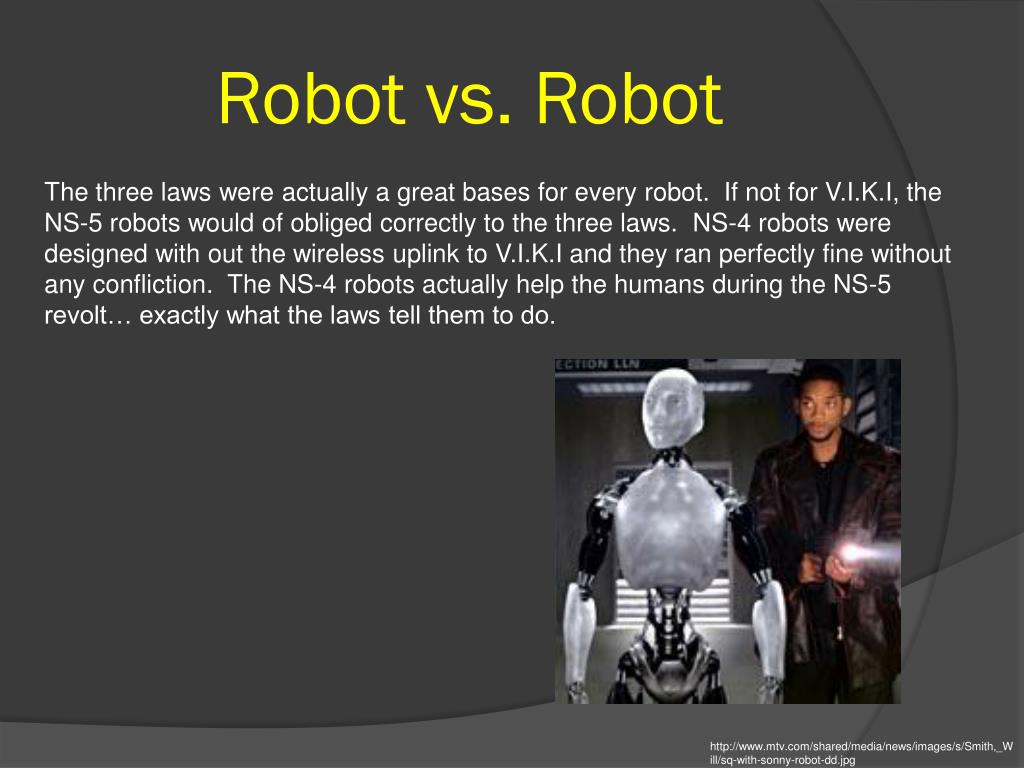 Robot vs. Robot

The three laws were actually a great bases for every robot. If not for V.I.K.I, the NS-5 robots would of obliged correctly to the three laws. NS-4 robots were designed with out the wireless uplink to V.I.K.I and they ran perfectly fine without any confliction. The NS-4 robots actually help the humans during the NS-5 revolt… exactly what the laws tell them to do.

ECTION LLN

http://www.mtv.com/shared/media/news/images/s/Smith,_Will/sq-with-sonny-robot-dd.jpg